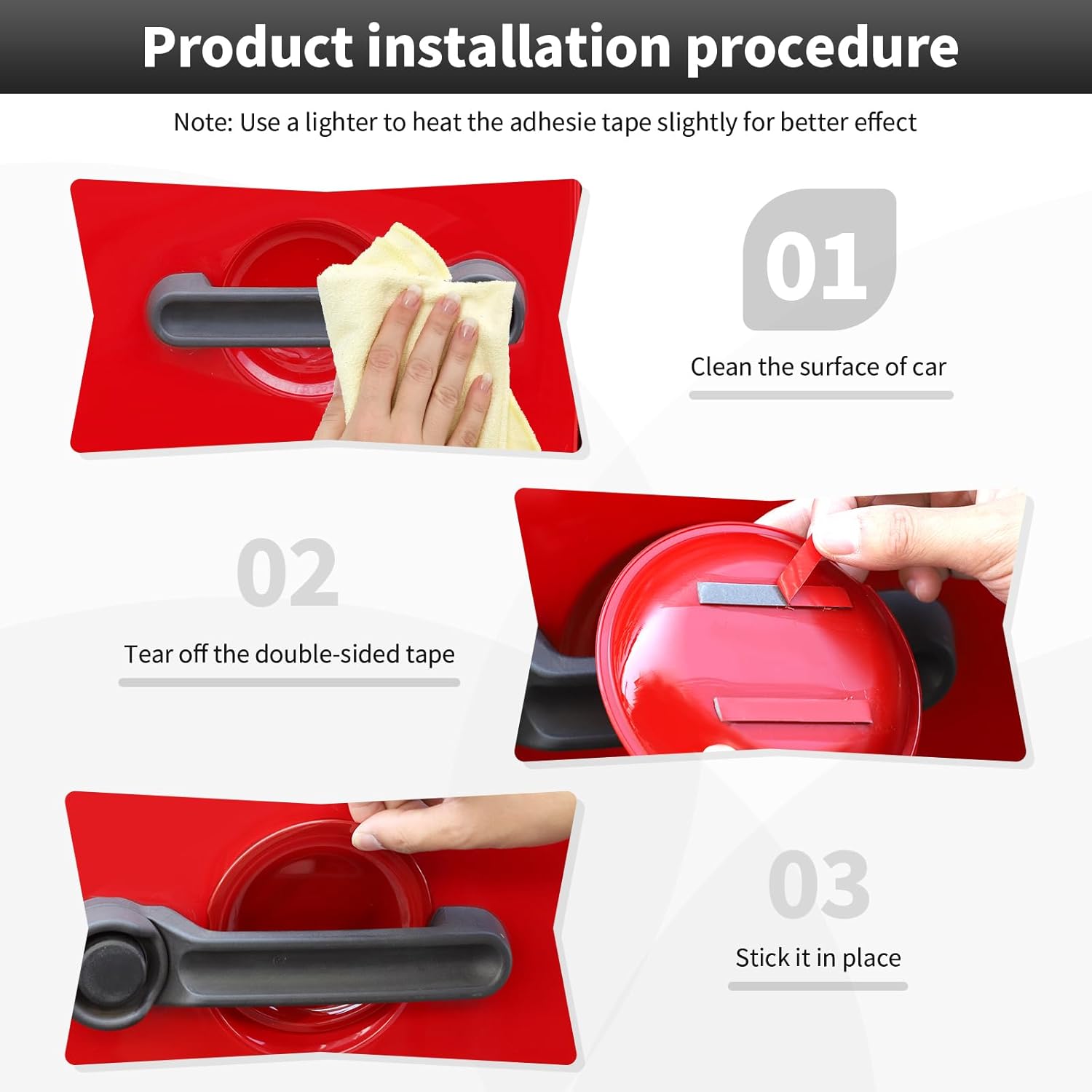 Product installation procedure

Note: Use a lighter to heat the adhesie tape slightly for better effect

01

Clean the surface of car

02

Tear off the double-sided tape

03

Stick it in place